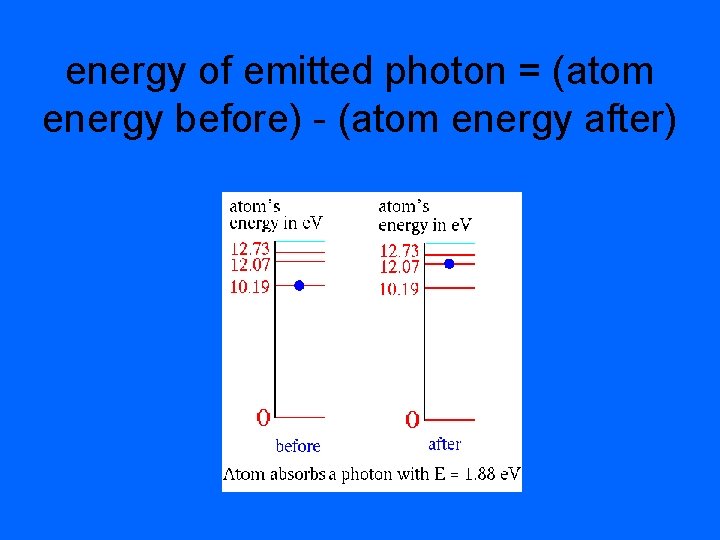 energy of emitted photon = (atom energy before) - (atom energy after)

atom's energy in eV

12.73
12.07
10.19
0

before

atom's energy in eV

12.73
12.07
10.19
0

after

Atom absorbs a photon with E = 1.88 eV